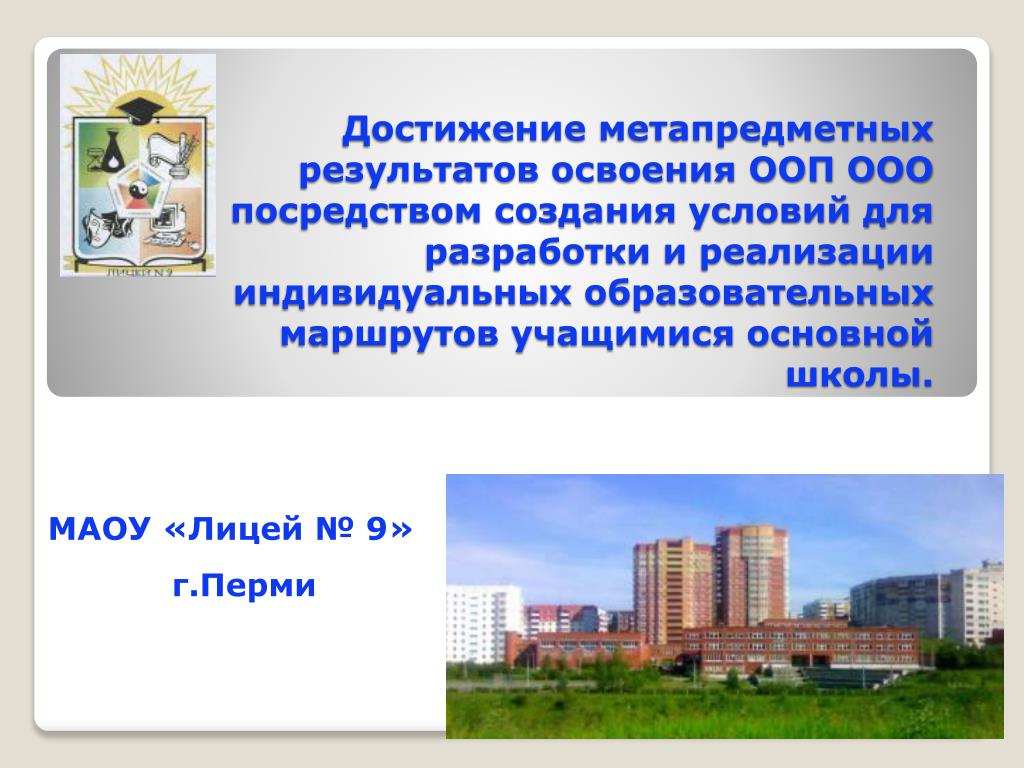 ЛИЦЕЙ № 9

Достижение метапредметных результатов освоения ООП ООО посредством создания условий для разработки и реализации индивидуальных образовательных маршрутов учащимися основной школы.

МАОУ «Лицей № 9»

г.Перми